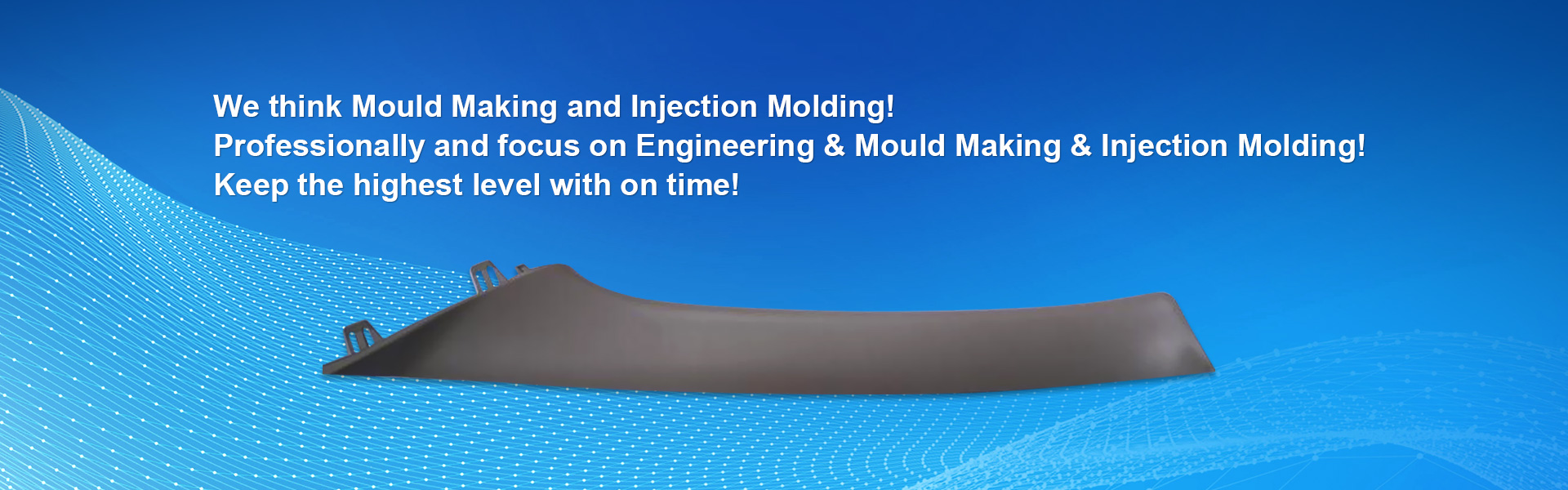 We think Mould Making and Injection Molding!
Professionally and focus on Engineering & Mould Making & Injection Molding!
Keep the highest level with on time!